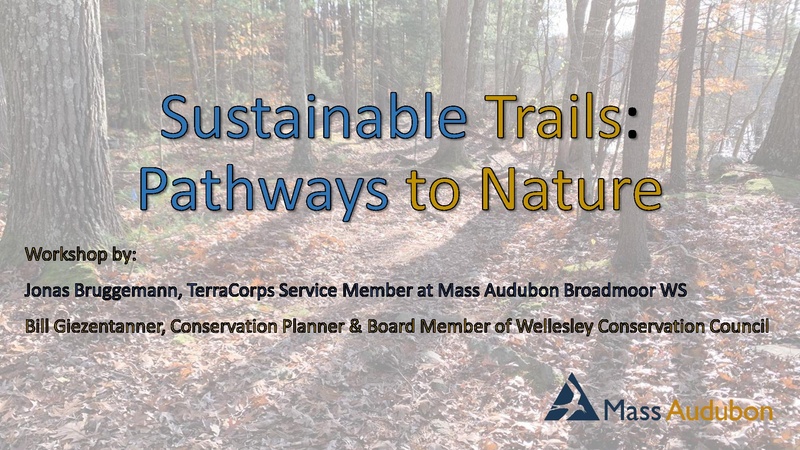 Sustainable Trails: Pathways to Nature

Workshop by:

Jonas Bruggemann, TerraCorps Service Member at Mass Audubon Broadmoor WS

Bill Giezentanner, Conservation Planner & Board Member of Wellesley Conservation Council

Mass Audubon